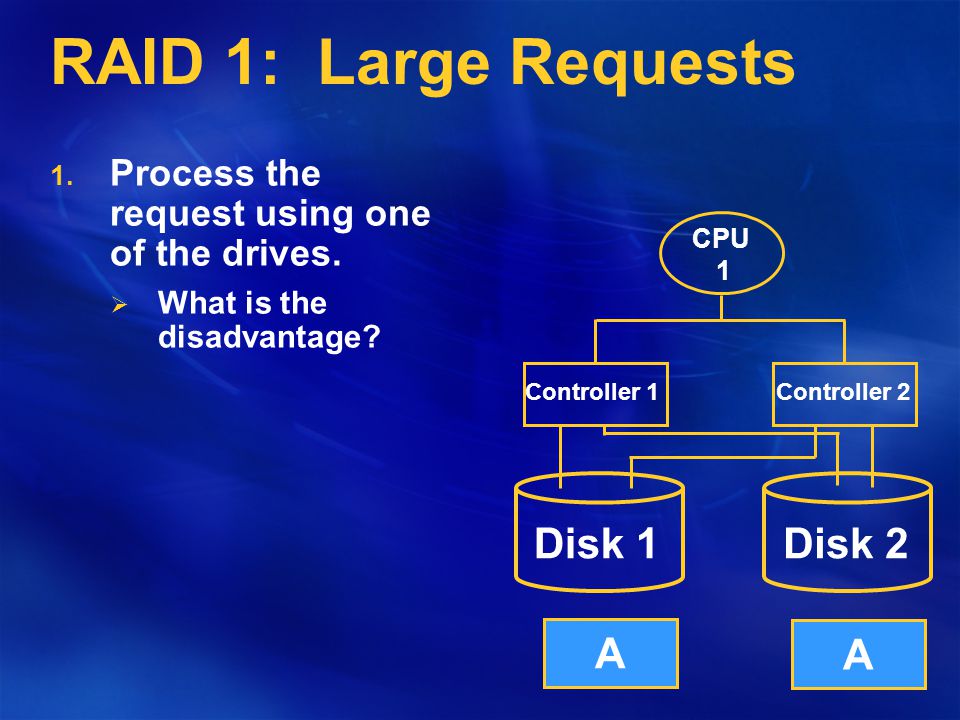 RAID 1: Large Requests

1. Process the request using one of the drives.

➢ What is the disadvantage?

CPU 1

Controller 1

Controller 2

Disk 1

Disk 2

A

A